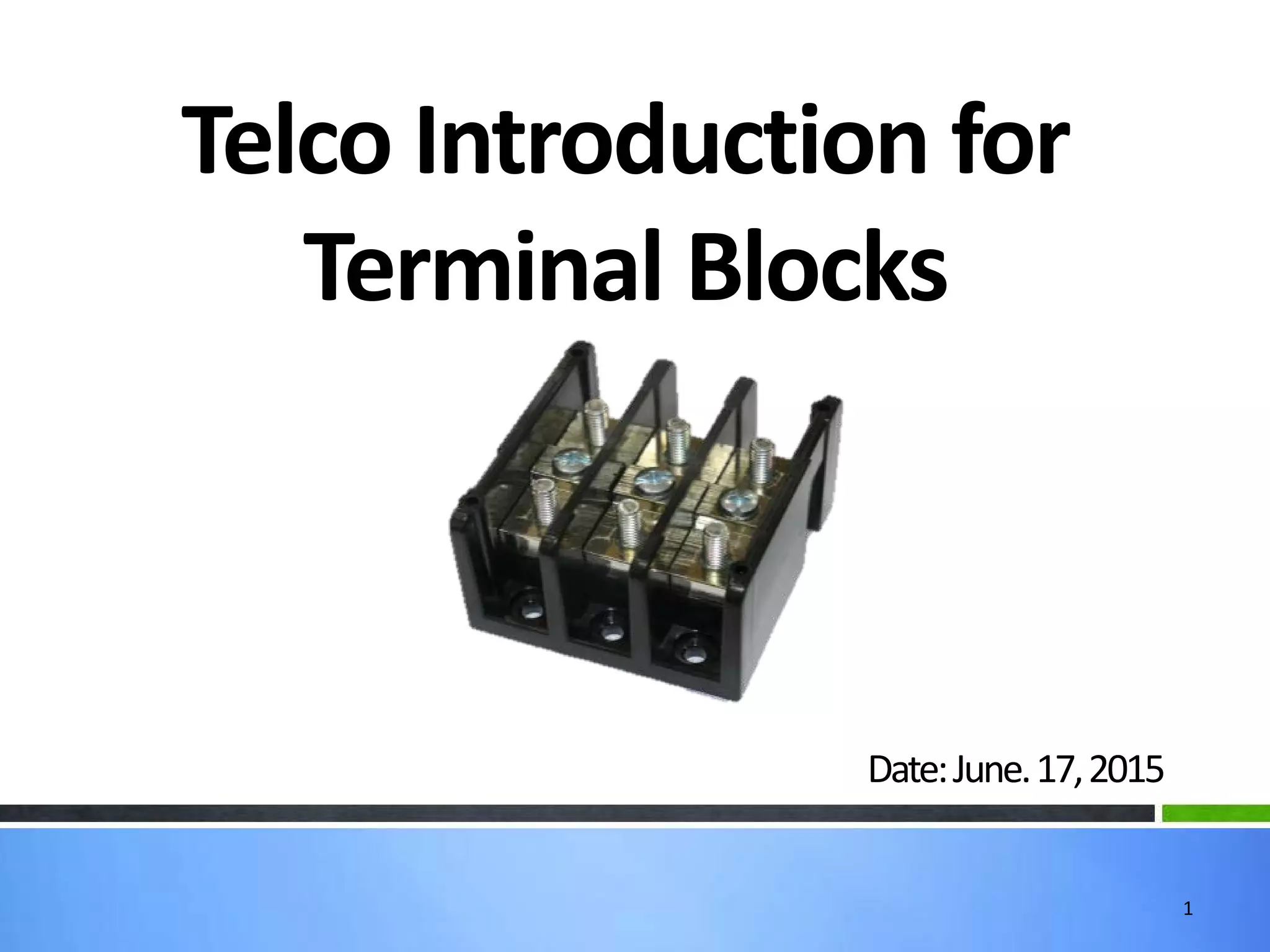 Telco Introduction for Terminal Blocks

Date: June. 17, 2015

1